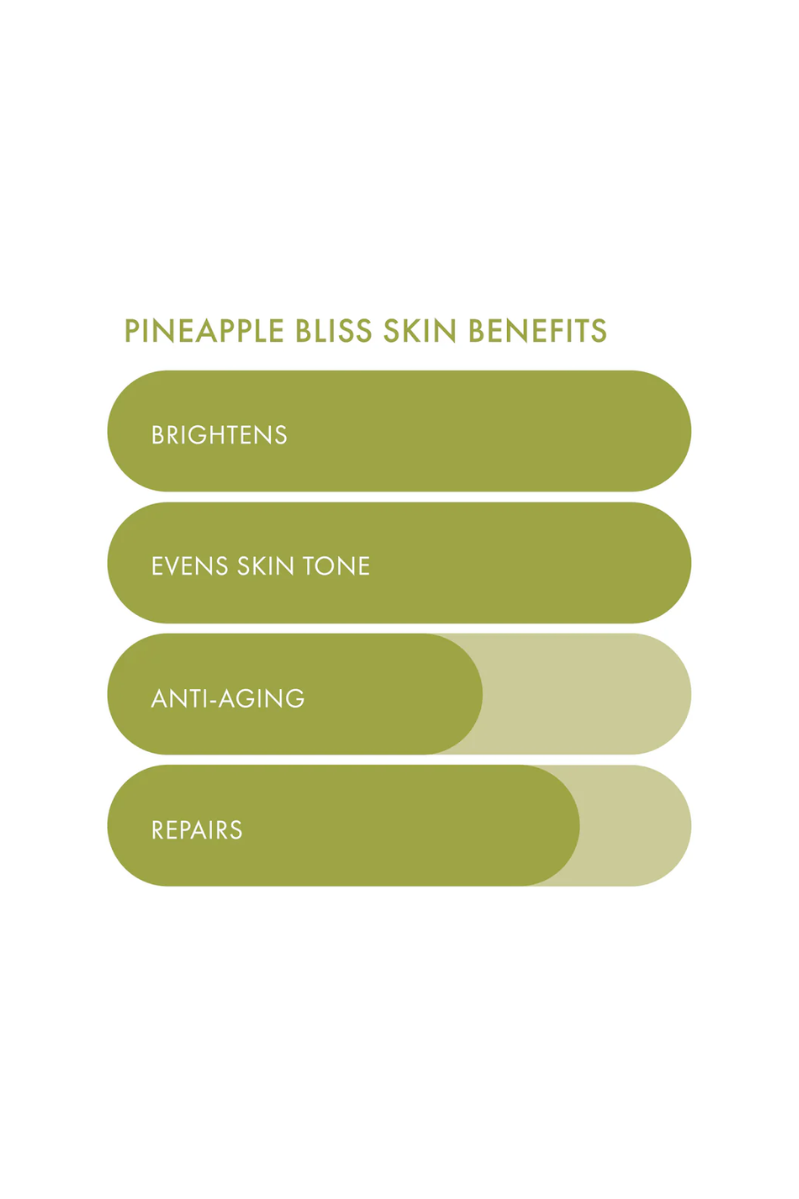 PINEAPPLE BLISS SKIN BENEFITS

BRIGHTENS

EVENS SKIN TONE

ANTI-AGING

REPAIRS